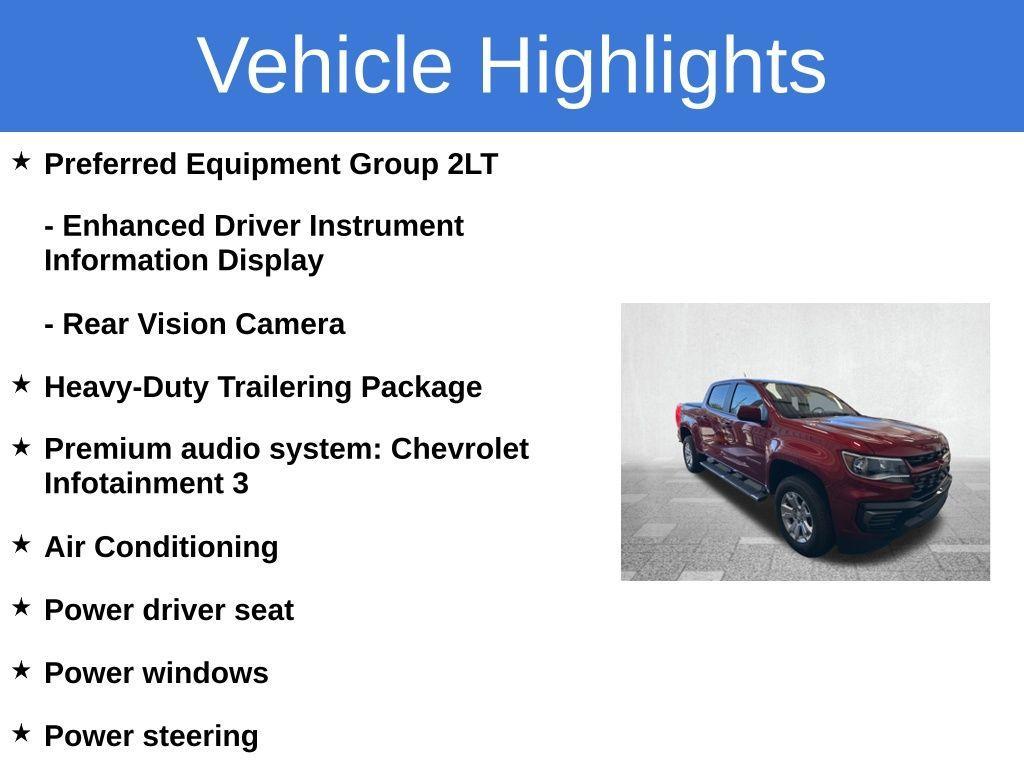 Vehicle Highlights

★ Preferred Equipment Group 2LT

- Enhanced Driver Instrument Information Display

- Rear Vision Camera

★ Heavy-Duty Trailering Package

★ Premium audio system: Chevrolet Infotainment 3

★ Air Conditioning

★ Power driver seat

★ Power windows

★ Power steering